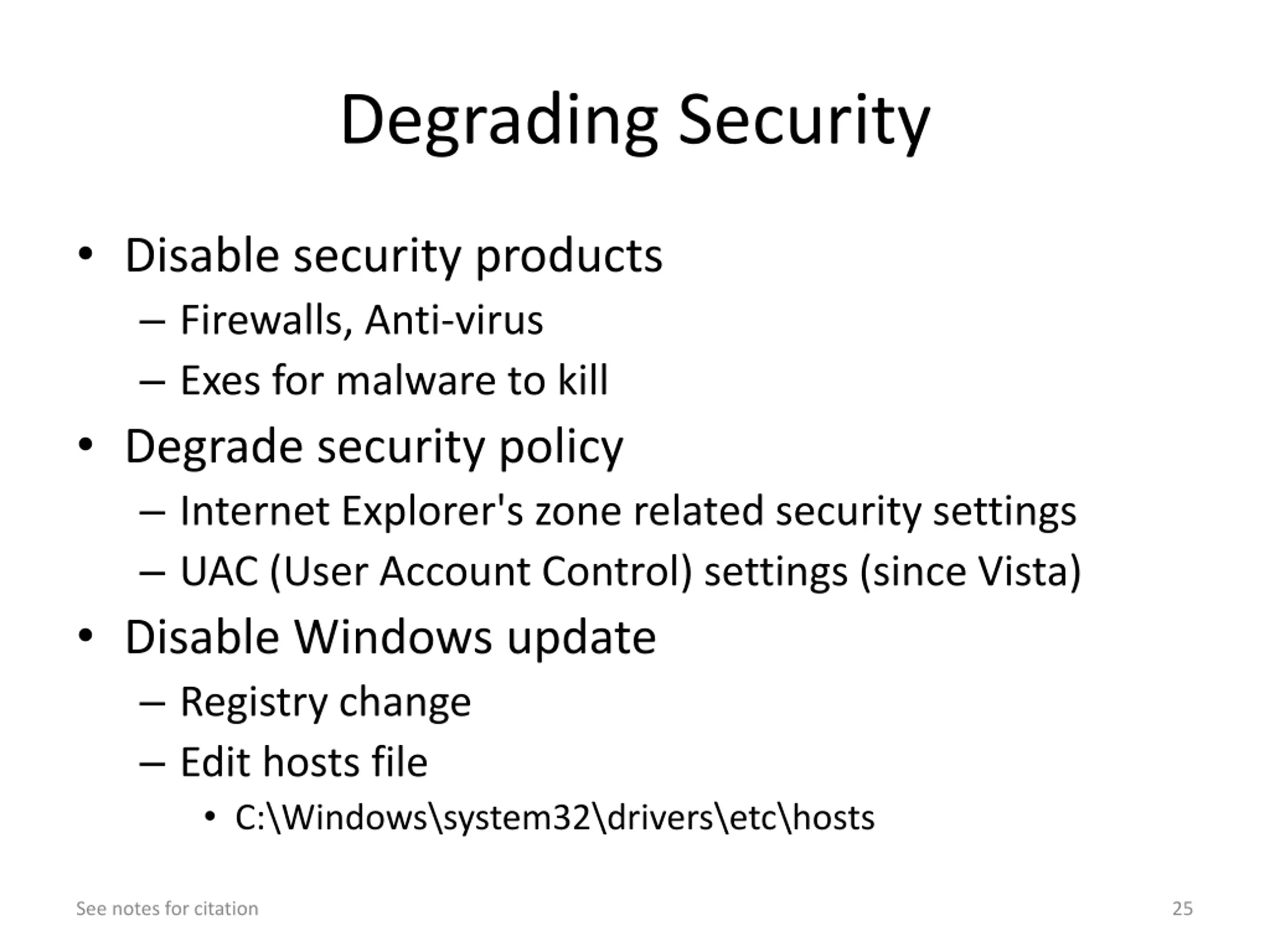 Degrading Security

• Disable security products
– Firewalls, Anti-virus
– Exes for malware to kill
• Degrade security policy
– Internet Explorer's zone related security settings
– UAC (User Account Control) settings (since Vista)
• Disable Windows update
– Registry change
– Edit hosts file
• C:\Windows\system32\drivers\etc\hosts

See notes for citation

25